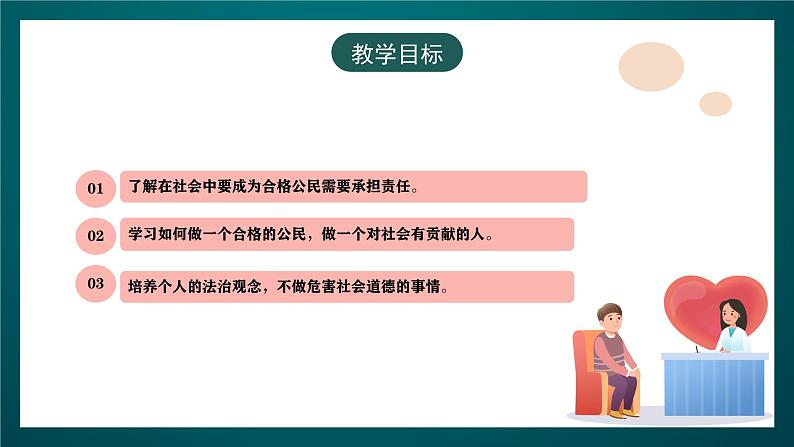 教学目标

01 了解在社会中要成为合格公民需要承担责任。

02 学习如何做一个合格的公民，做一个对社会有贡献的人。

03 培养个人的法治观念，不做危害社会道德的事情。